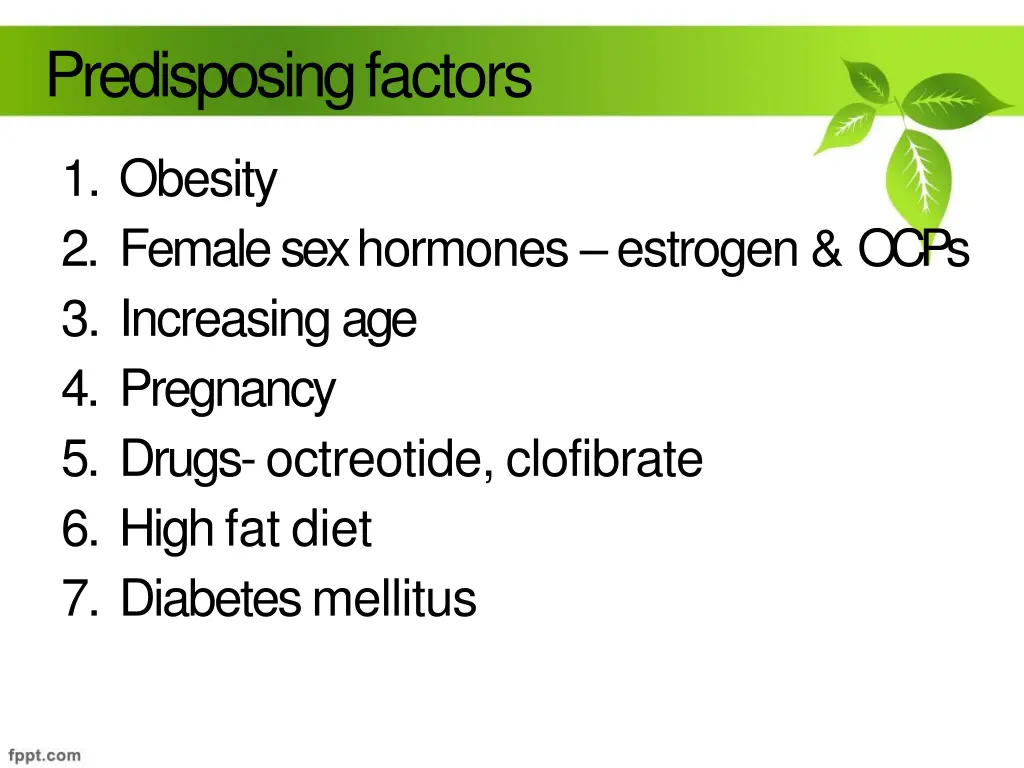 Predisposing factors

1. Obesity
2. Female sex hormones – estrogen & OCPs
3. Increasing age
4. Pregnancy
5. Drugs- octreotide, clofibrate
6. High fat diet
7. Diabetes mellitus

fppt.com